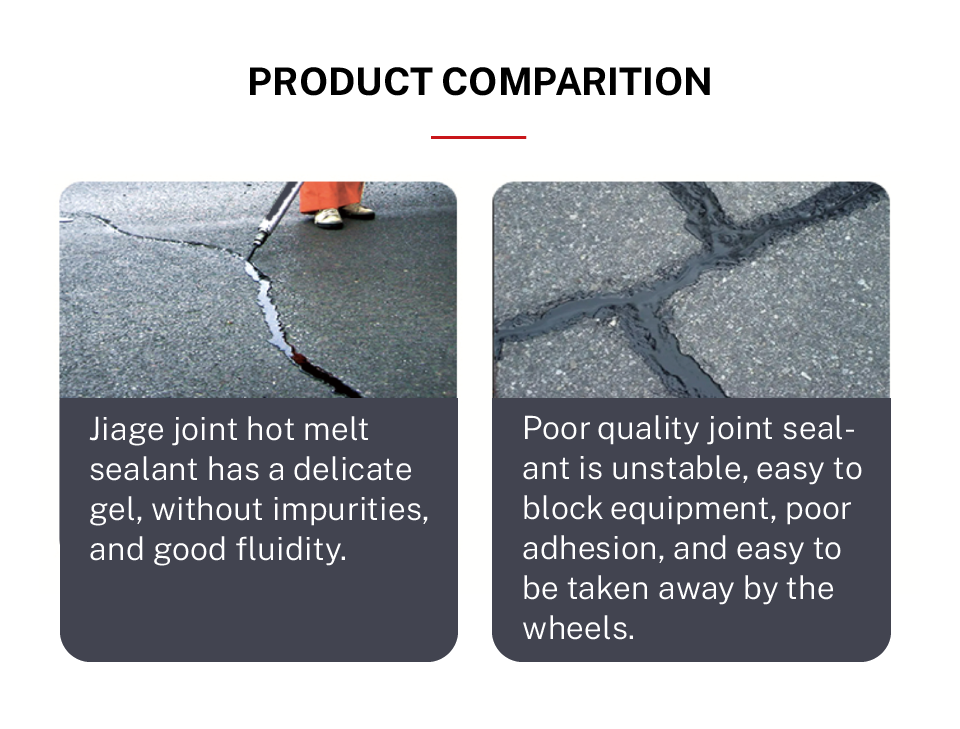 PRODUCT COMPARITION

Jiage joint hot melt sealant has a delicate gel, without impurities, and good fluidity.

Poor quality joint sealant is unstable, easy to block equipment, poor adhesion, and easy to be taken away by the wheels.